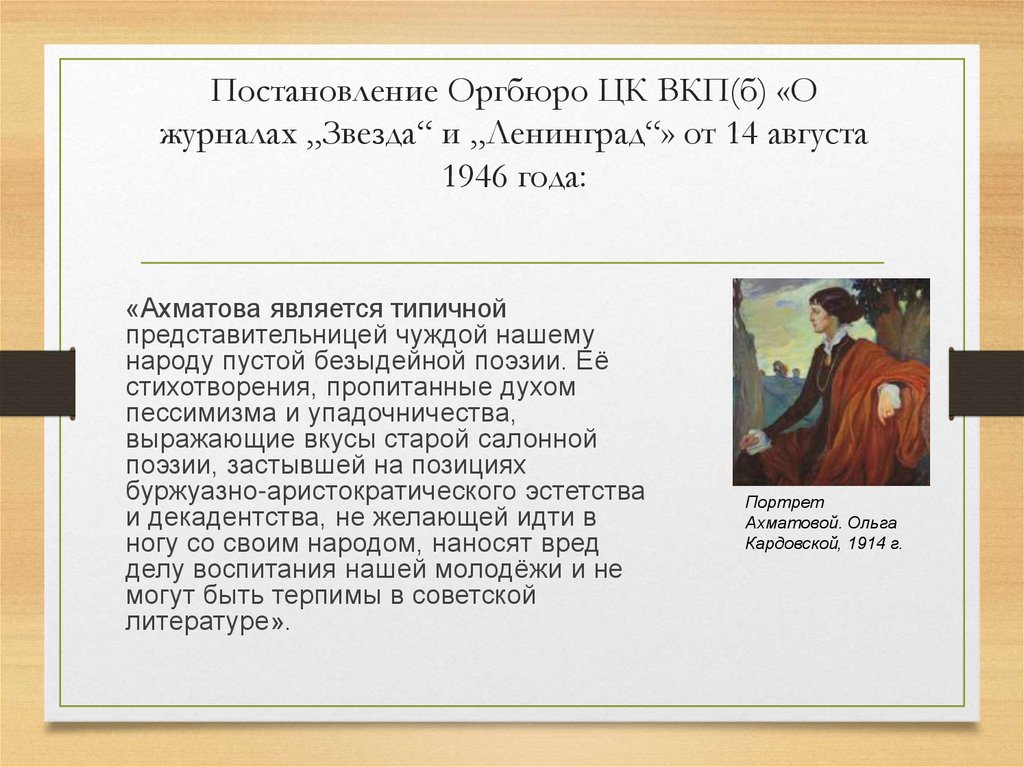 Постановление Оргбюро ЦК ВКП(б) «О журналах „Звезда“ и „Ленинград“» от 14 августа 1946 года:

«Ахматова является типичной представительницей чуждой нашему народу пустой безыдейной поэзии. Её стихотворения, пропитанные духом пессимизма и упадочничества, выражающие вкусы старой салонной поэзии, застывшей на позициях буржуазно-аристократического эстетства и декадентства, не желающей идти в ногу со своим народом, наносят вред делу воспитания нашей молодёжи и не могут быть терпимы в советской литературе».

Портрет Ахматовой. Ольга Кардовской, 1914 г.